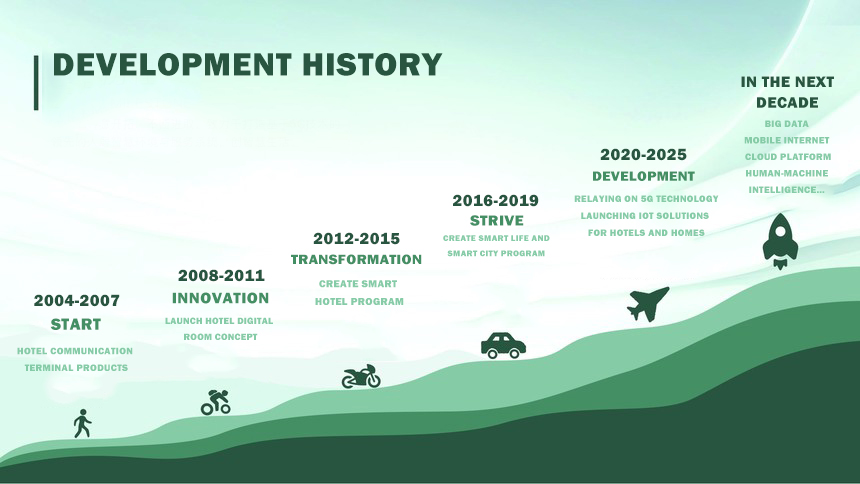 DEVELOPMENT HISTORY

2004-2007
START
HOTEL COMMUNICATION TERMINAL PRODUCTS

2008-2011
INNOVATION
LAUNCH HOTEL DIGITAL ROOM CONCEPT

2012-2015
TRANSFORMATION
CREATE SMART HOTEL PROGRAM

2016-2019
STRIVE
CREATE SMART LIFE AND SMART CITY PROGRAM

2020-2025
DEVELOPMENT
RELAYING ON 5G TECHNOLOGY
LAUNCHING IOT SOLUTIONS FOR HOTELS AND HOMES

IN THE NEXT DECADE
BIG DATA
MOBILE INTERNET
CLOUD PLATFORM
HUMAN-MACHINE INTELLIGENCE...